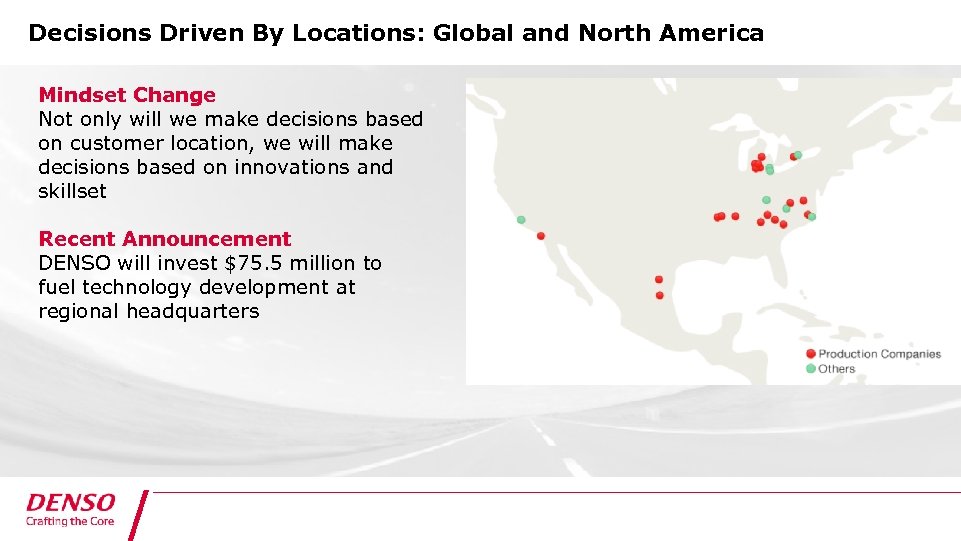 Decisions Driven By Locations: Global and North America

Mindset Change
Not only will we make decisions based on customer location, we will make decisions based on innovations and skillset

Recent Announcement
DENSO will invest $75.5 million to fuel technology development at regional headquarters

Production Companies
Others

DENSO
Crafting the Core